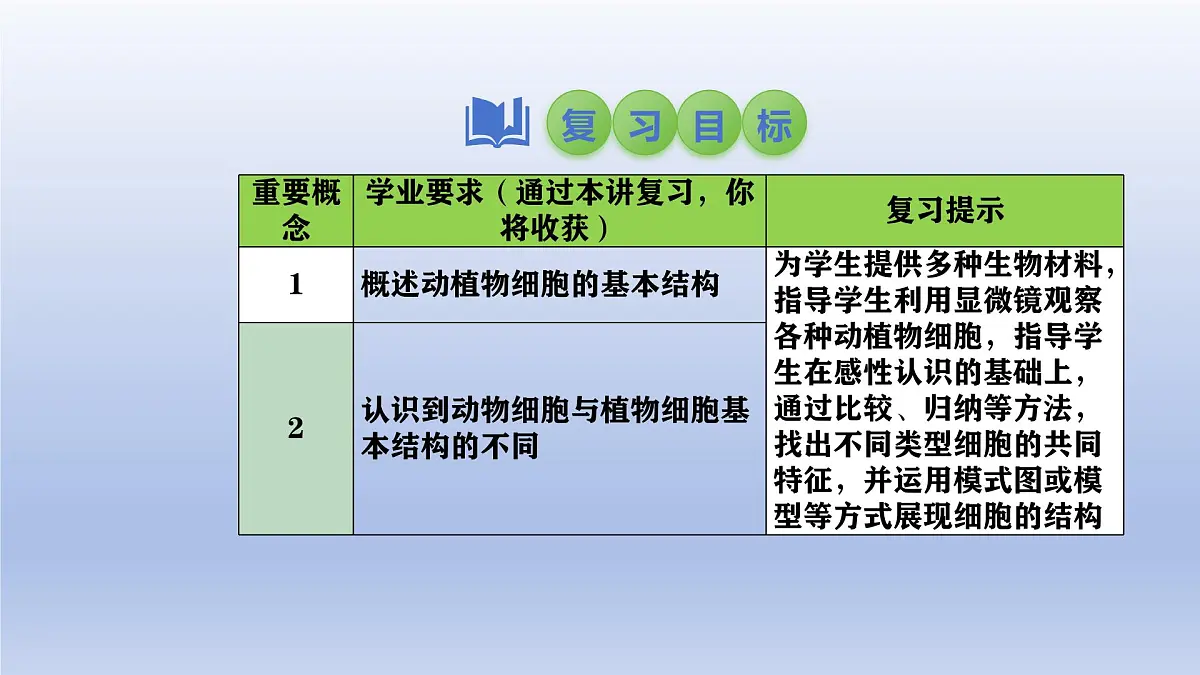 复习目标

| 重要概念 | 学业要求（通过本讲复习，你将收获） | 复习提示 |
|---|---|---|
| 1 | 概述动植物细胞的基本结构 | 为学生提供多种生物材料，指导学生利用显微镜观察各种动植物细胞，指导学生在感性认识的基础上，通过比较、归纳等方法，找出不同类型细胞的共同特征，并运用模式图或模型等方式展现细胞的结构 |
| 2 | 认识到动物细胞与植物细胞基本结构的不同 | |